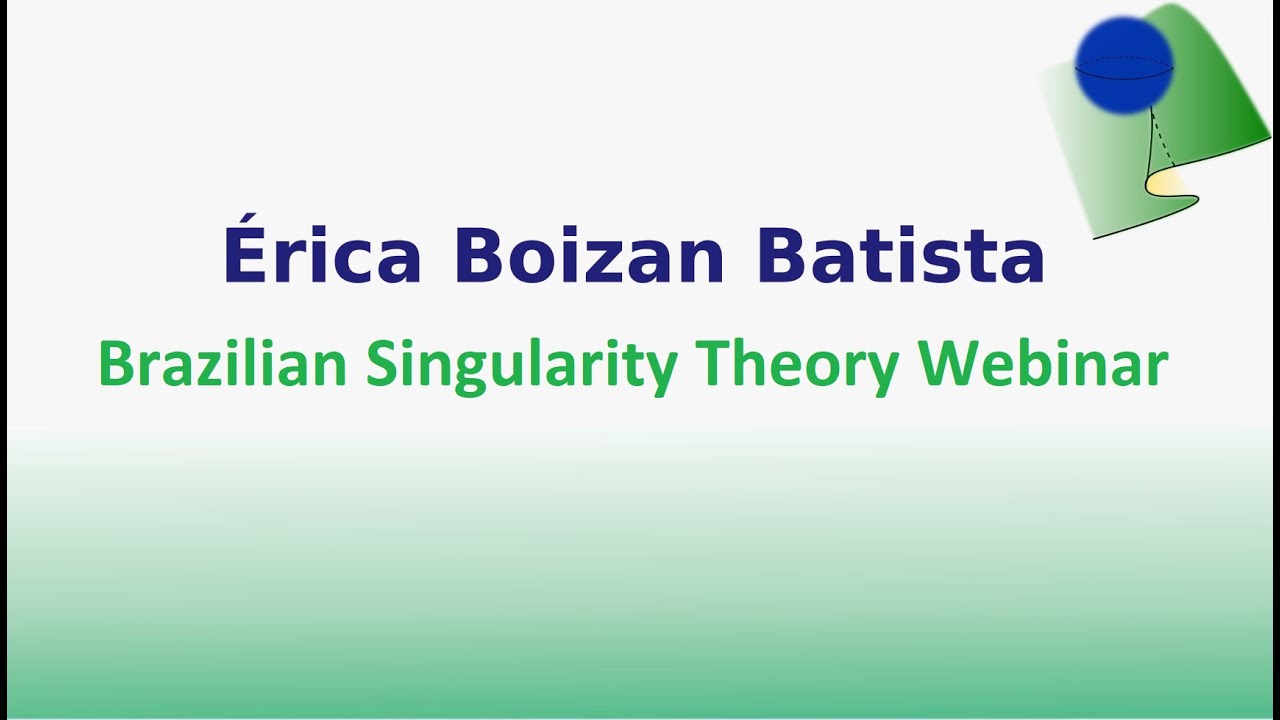 Érica Boizan Batista

Brazilian Singularity Theory Webinar